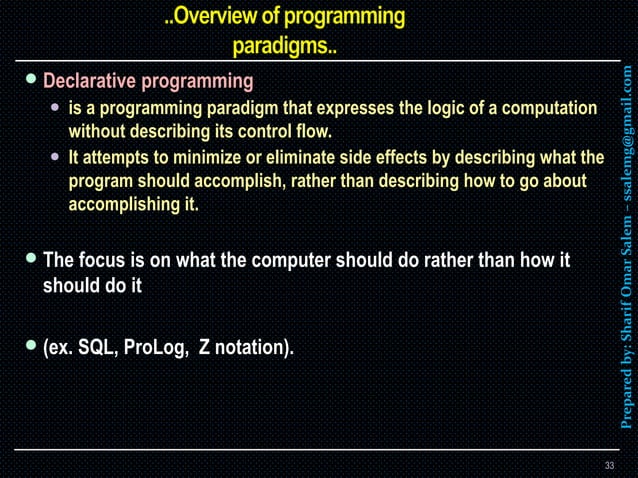 ..Overview of programming paradigms..

- Declarative programming
  - is a programming paradigm that expresses the logic of a computation without describing its control flow.
  - It attempts to minimize or eliminate side effects by describing what the program should accomplish, rather than describing how to go about accomplishing it.

- The focus is on what the computer should do rather than how it should do it

- (ex. SQL, ProLog, Z notation).

Prepared by: Sharif Omar Salem – ssalemg@gmail.com

33